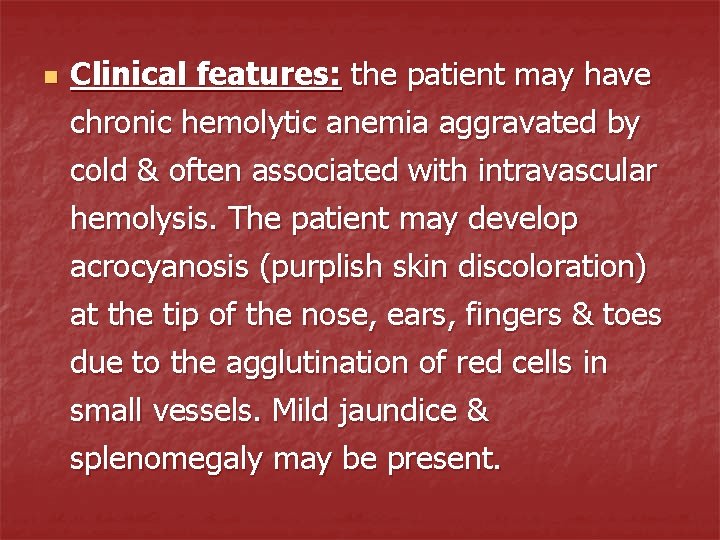 Clinical features: the patient may have chronic hemolytic anemia aggravated by cold & often associated with intravascular hemolysis. The patient may develop acrocyanosis (purplish skin discoloration) at the tip of the nose, ears, fingers & toes due to the agglutination of red cells in small vessels. Mild jaundice & splenomegaly may be present.